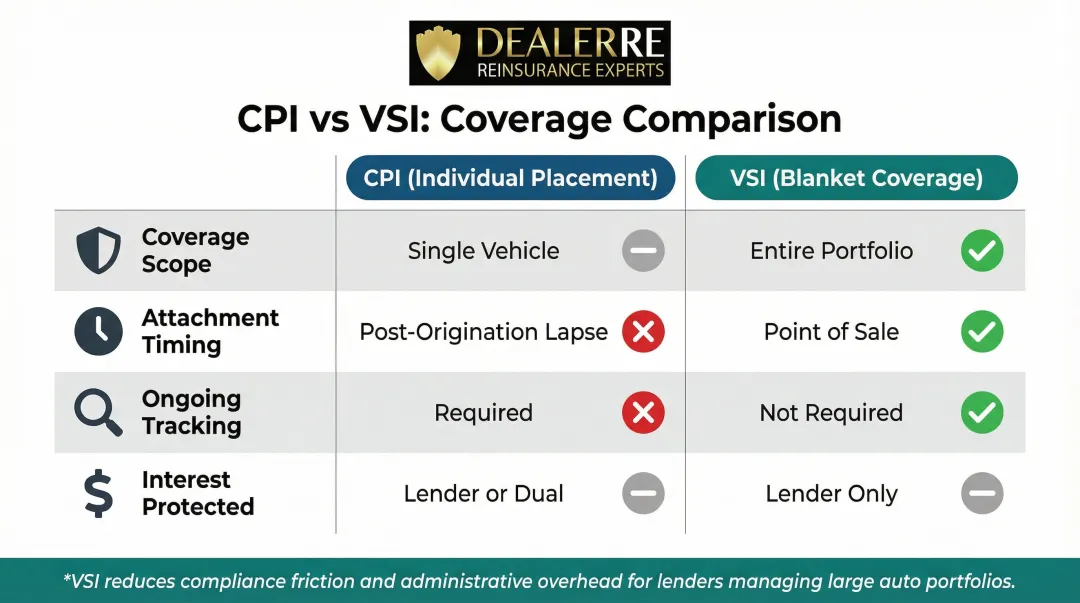 DEALERRE
REINSURANCE EXPERTS

CPI vs VSI: Coverage Comparison

| | CPI (Individual Placement) | VSI (Blanket Coverage) |
|---|---|---|
| Coverage Scope | Single Vehicle | Entire Portfolio |
| Attachment Timing | Post-Origination Lapse | Point of Sale |
| Ongoing Tracking | Required | Not Required |
| Interest Protected | Lender or Dual | Lender Only |

*VSI reduces compliance friction and administrative overhead for lenders managing large auto portfolios.